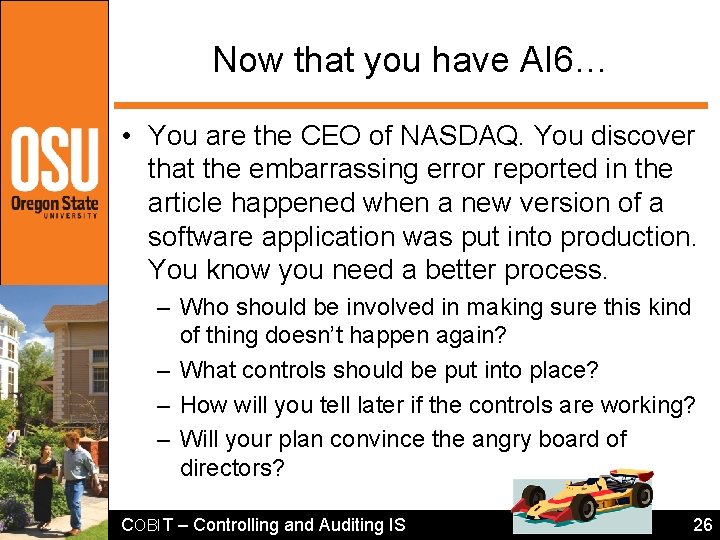 OSU
Oregon State
UNIVERSITY

Now that you have AI6…

• You are the CEO of NASDAQ. You discover that the embarrassing error reported in the article happened when a new version of a software application was put into production. You know you need a better process.
– Who should be involved in making sure this kind of thing doesn't happen again?
– What controls should be put into place?
– How will you tell later if the controls are working?
– Will your plan convince the angry board of directors?

COBIT – Controlling and Auditing IS

26